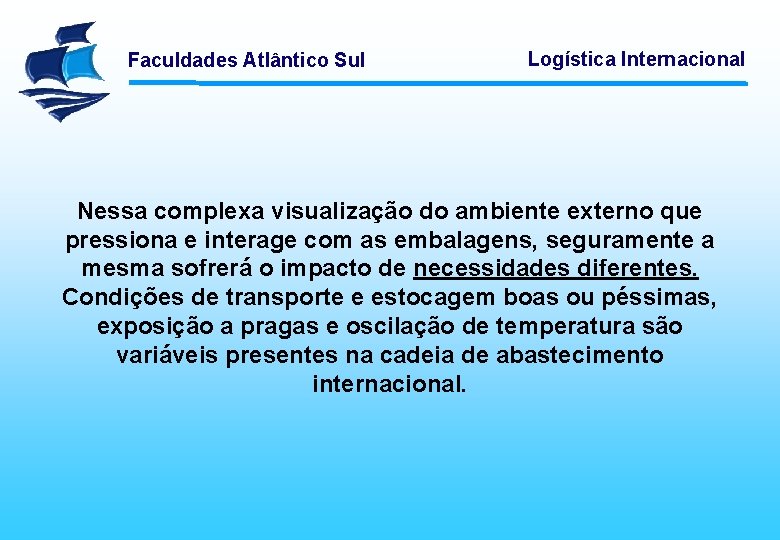 Faculdades Atlântico Sul

Logística Internacional

Nessa complexa visualização do ambiente externo que pressiona e interage com as embalagens, seguramente a mesma sofrerá o impacto de necessidades diferentes. Condições de transporte e estocagem boas ou péssimas, exposição a pragas e oscilação de temperatura são variáveis presentes na cadeia de abastecimento internacional.